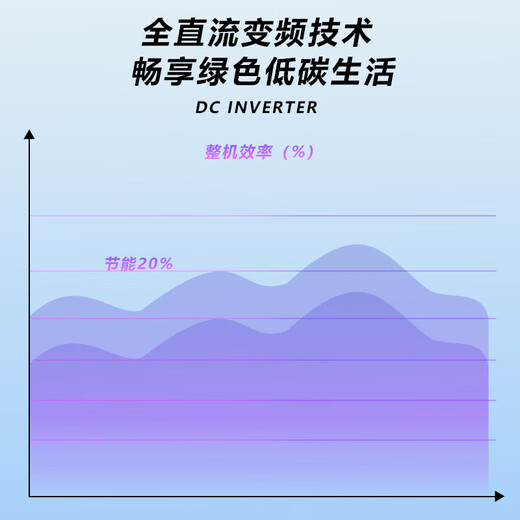 全直流变频技术
畅享绿色低碳生活

DC INVERTER

整机效率（%）

节能20%